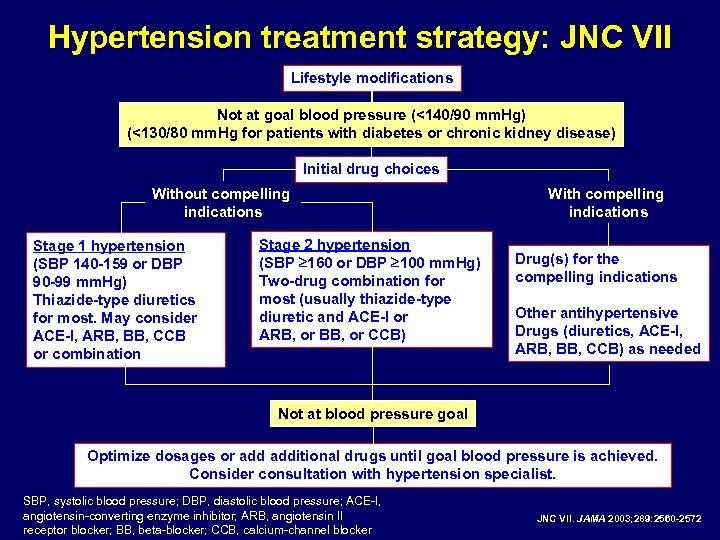 Hypertension treatment strategy: JNC VII

Lifestyle modifications

Not at goal blood pressure (<140/90 mmHg)
(<130/80 mmHg for patients with diabetes or chronic kidney disease)

Initial drug choices

Without compelling indications

With compelling indications

Stage 1 hypertension
(SBP 140-159 or DBP 90-99 mmHg)
Thiazide-type diuretics for most. May consider ACE-I, ARB, BB, CCB or combination

Stage 2 hypertension
(SBP ≥160 or DBP ≥100 mmHg)
Two-drug combination for most (usually thiazide-type diuretic and ACE-I or ARB, or BB, or CCB)

Drug(s) for the compelling indications

Other antihypertensive Drugs (diuretics, ACE-I, ARB, BB, CCB) as needed

Not at blood pressure goal

Optimize dosages or add additional drugs until goal blood pressure is achieved.
Consider consultation with hypertension specialist.

SBP, systolic blood pressure; DBP, diastolic blood pressure; ACE-I, angiotensin-converting enzyme inhibitor; ARB, angiotensin II receptor blocker; BB, beta-blocker; CCB, calcium-channel blocker

JNC VII. JAMA 2003;289:2560-2572